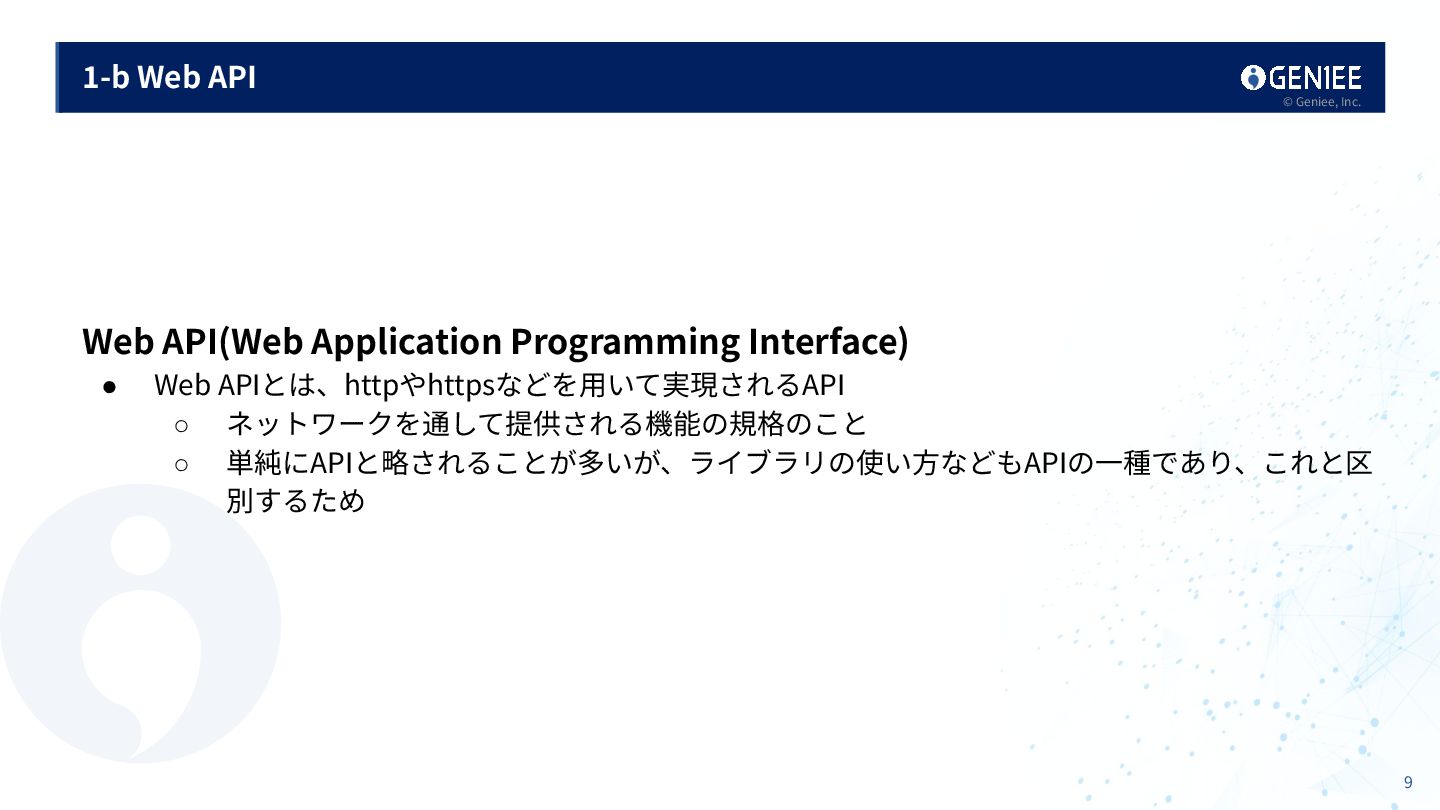 1-b Web API

GENIEE
© Geniee, Inc.

Web API(Web Application Programming Interface)

● Web APIとは、httpやhttpsなどを用いて実現されるAPI
○ ネットワークを通して提供される機能の規格のこと
○ 単純にAPIと略されることが多いが、ライブラリの使い方などもAPIの一種であり、これと区別するため

9